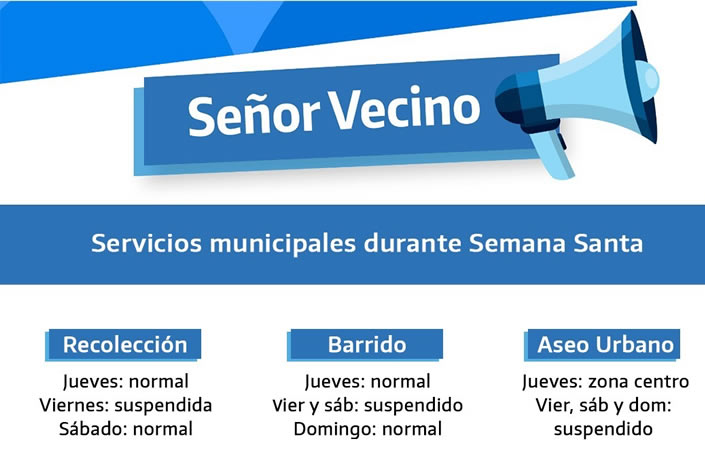 Señor Vecino

Servicios municipales durante Semana Santa

Recolección
Jueves: normal
Viernes: suspendida
Sábado: normal

Barrido
Jueves: normal
Vier y sáb: suspendido
Domingo: normal

Aseo Urbano
Jueves: zona centro
Vier, sáb y dom: suspendido